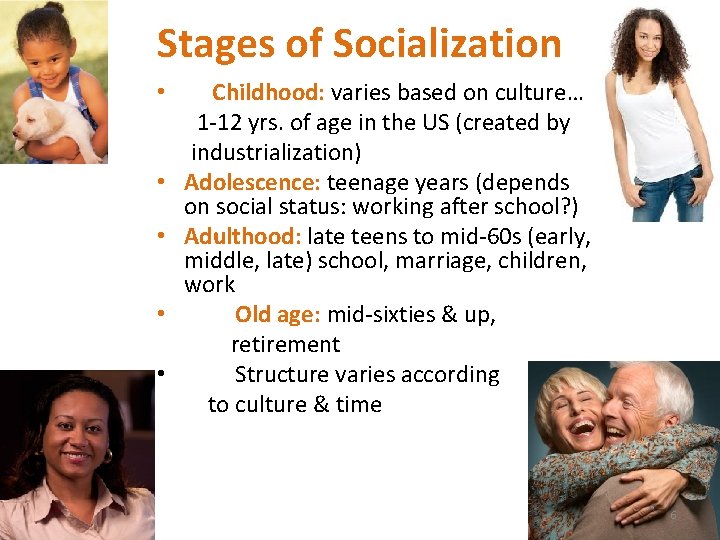 Stages of Socialization

• Childhood: varies based on culture… 1-12 yrs. of age in the US (created by industrialization)
• Adolescence: teenage years (depends on social status: working after school?)
• Adulthood: late teens to mid-60s (early, middle, late) school, marriage, children, work
• Old age: mid-sixties & up, retirement
• Structure varies according to culture & time

6